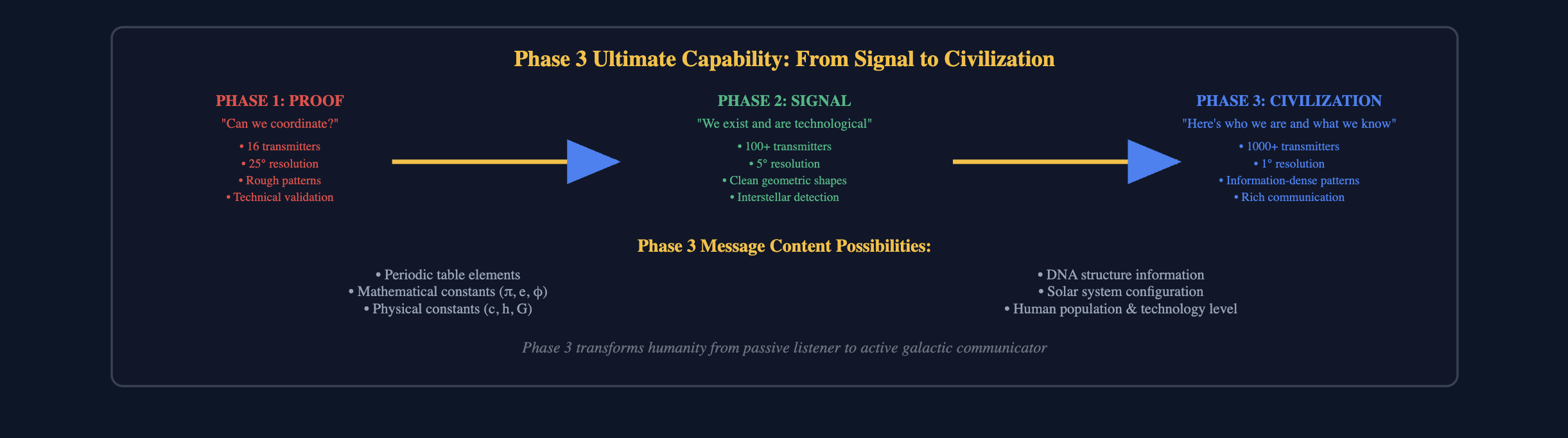 Phase 3 Ultimate Capability: From Signal to Civilization

PHASE 1: PROOF

"Can we coordinate?"

• 16 transmitters
• 25° resolution
• Rough patterns
• Technical validation

PHASE 2: SIGNAL

"We exist and are technological"

• 100+ transmitters
• 5° resolution
• Clean geometric shapes
• Interstellar detection

PHASE 3: CIVILIZATION

"Here's who we are and what we know"

• 1000+ transmitters
• 1° resolution
• Information-dense patterns
• Rich communication

Phase 3 Message Content Possibilities:

• Periodic table elements
• Mathematical constants (π, e, φ)
• Physical constants (c, h, G)

• DNA structure information
• Solar system configuration
• Human population & technology level

Phase 3 transforms humanity from passive listener to active galactic communicator